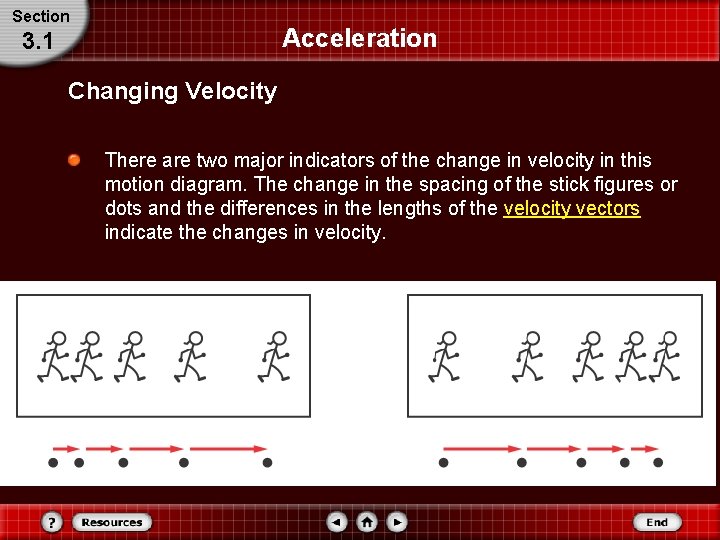 Section
3.1

Acceleration

Changing Velocity

There are two major indicators of the change in velocity in this motion diagram. The change in the spacing of the stick figures or dots and the differences in the lengths of the velocity vectors indicate the changes in velocity.

?
Resources
End